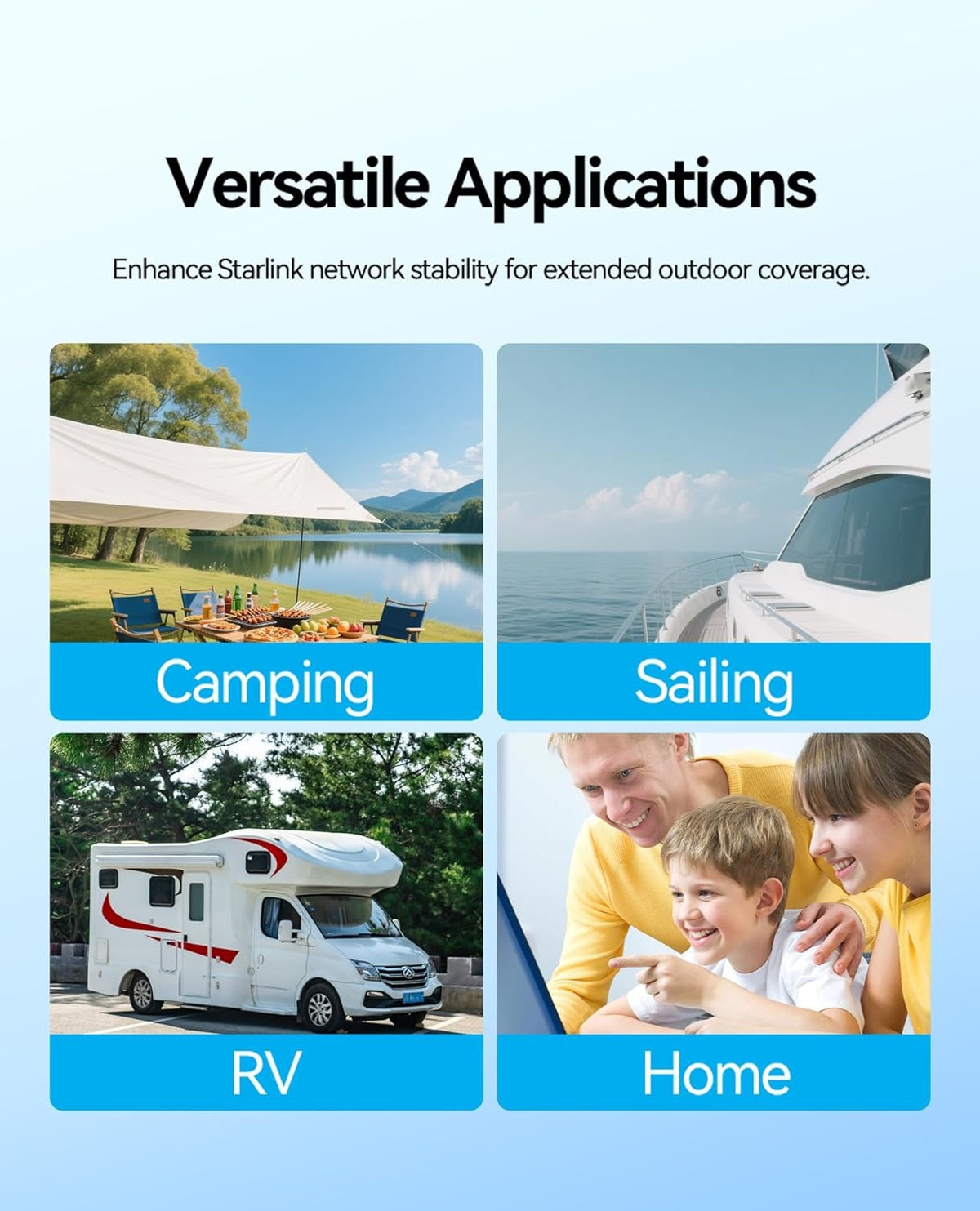 Versatile Applications

Enhance Starlink network stability for extended outdoor coverage.

Camping

Sailing

RV

Home